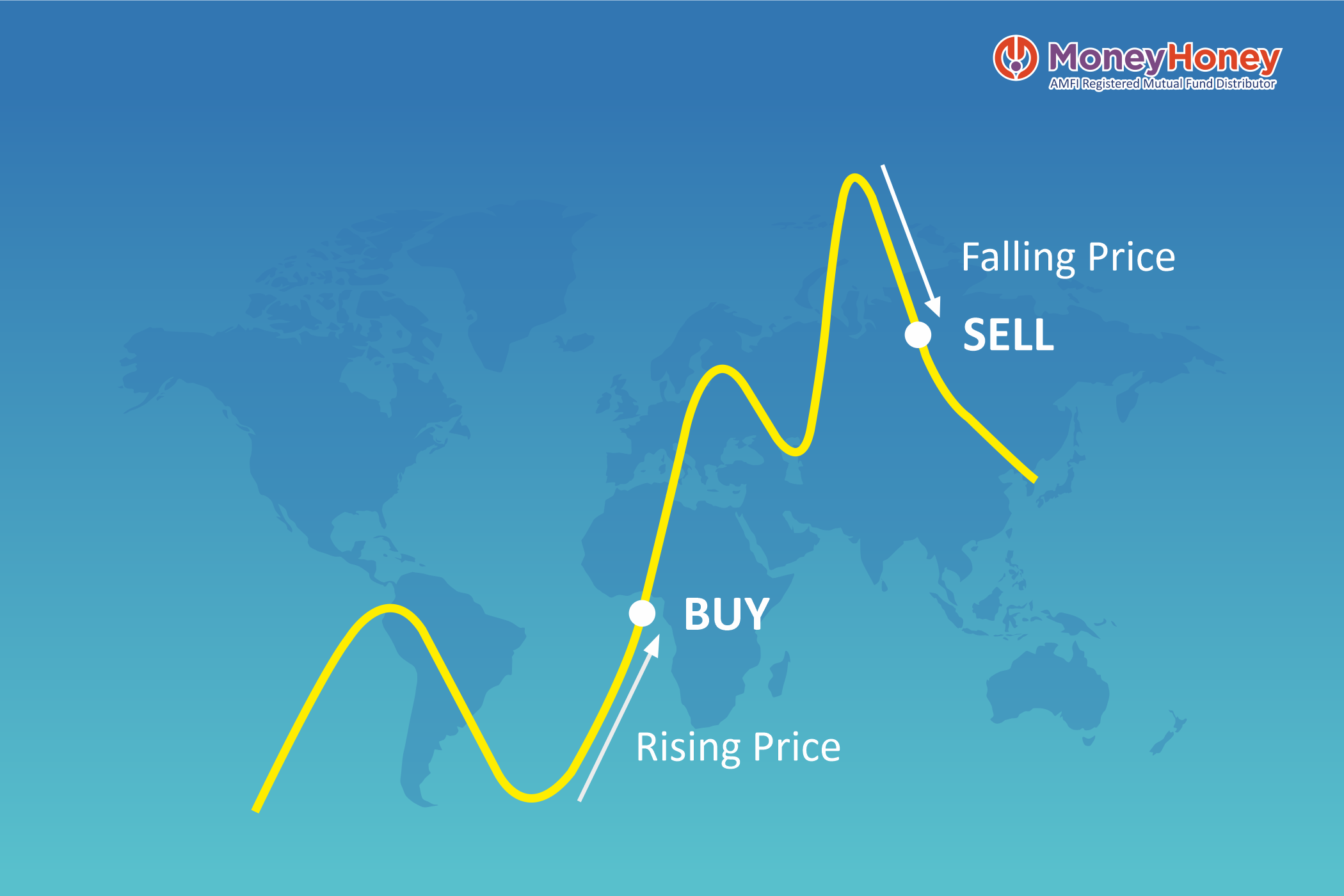 MoneyHoney
AMFI Registered Mutual Fund Distributor

Falling Price

SELL

BUY

Rising Price